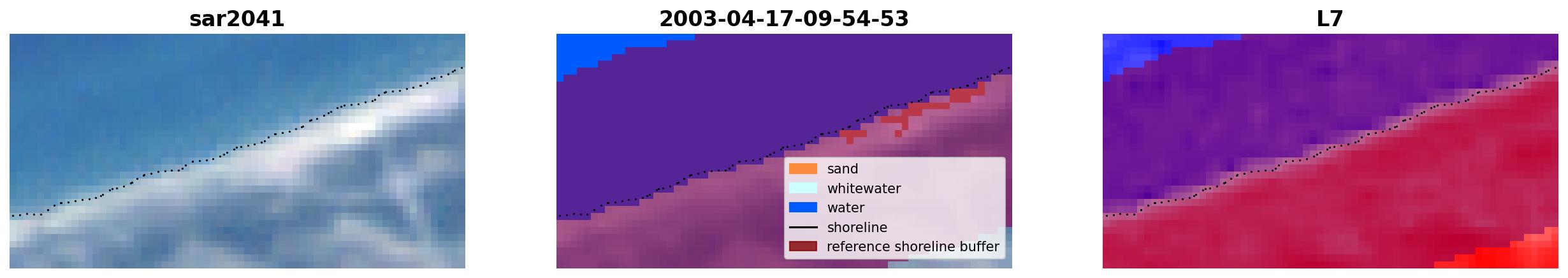 sar2041

2003-04-17-09-54-53

sand
whitewater
water
shoreline
reference shoreline buffer

L7